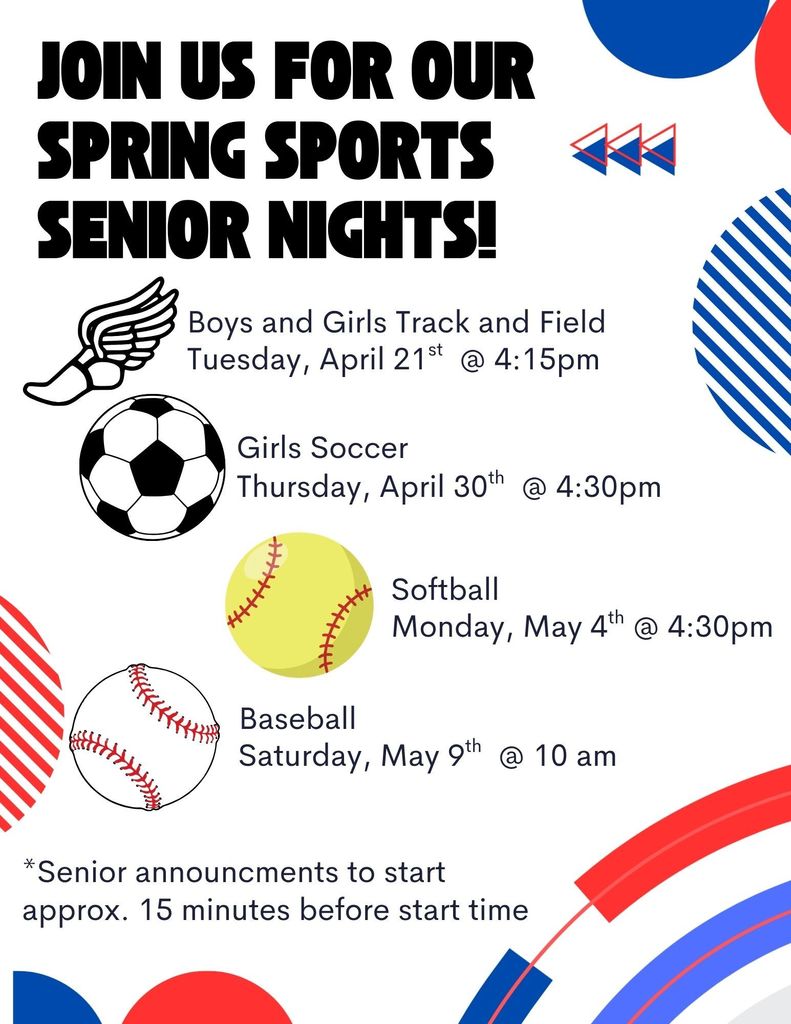 JOIN US FOR OUR SPRING SPORTS SENIOR NIGHTS!

Boys and Girls Track and Field
Tuesday, April 21$^{st}$ @ 4:15pm

Girls Soccer
Thursday, April 30$^{th}$ @ 4:30pm

Softball
Monday, May 4$^{th}$ @ 4:30pm

Baseball
Saturday, May 9$^{th}$ @ 10 am

*Senior announcments to start approx. 15 minutes before start time